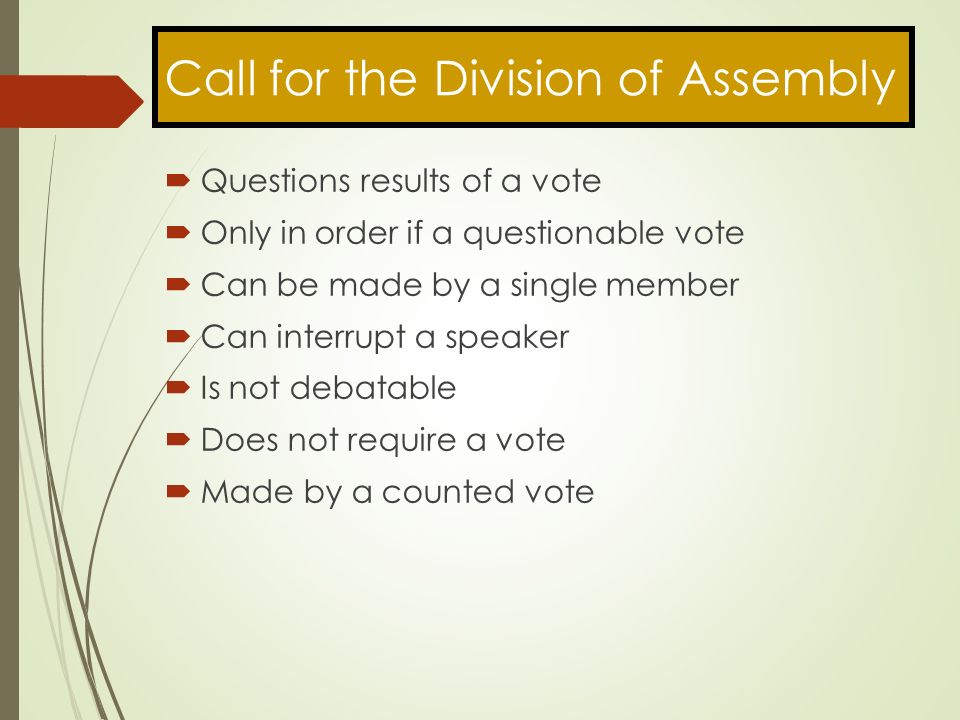 Call for the Division of Assembly

Questions results of a vote
Only in order if a questionable vote
Can be made by a single member
Can interrupt a speaker
Is not debatable
Does not require a vote
Made by a counted vote